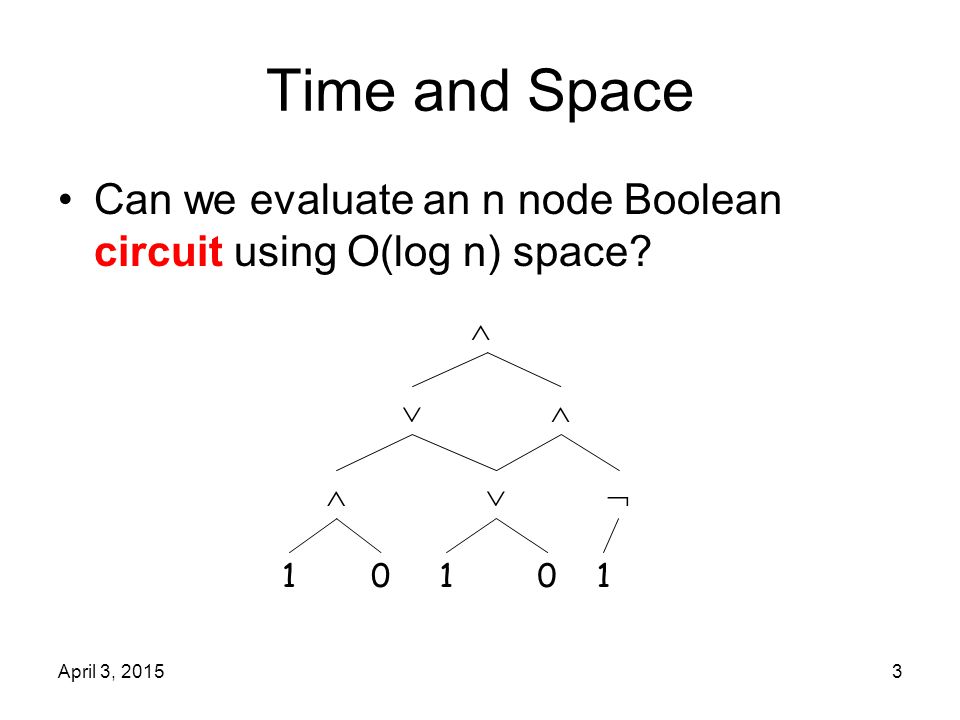 Time and Space

• Can we evaluate an n node Boolean circuit using O(log n) space?

$\wedge$

$\vee$ $\wedge$

$\wedge$ $\vee$ $\neg$

1 0 1 0 1

April 3, 2015

3